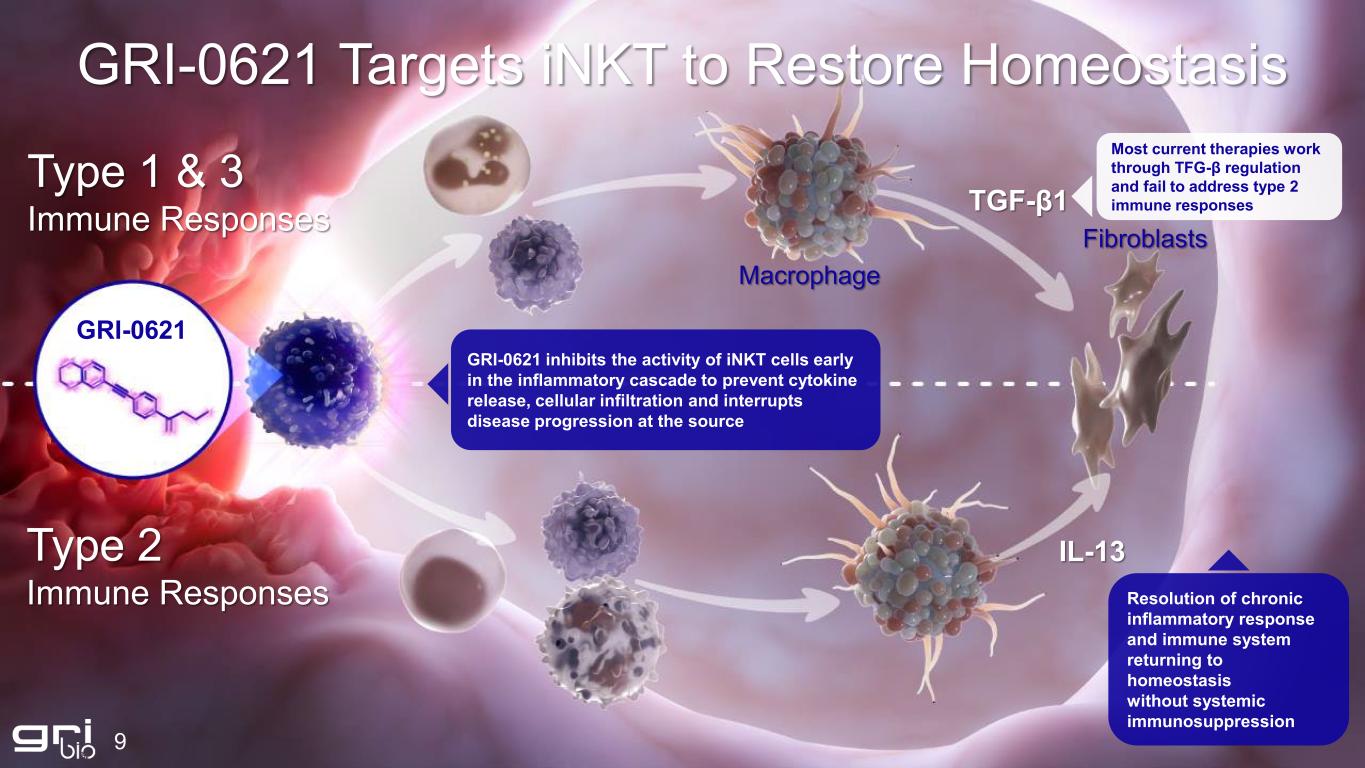 GRI-0621 Targets iNKT to Restore Homeostasis

Type 1 & 3
Immune Responses

Most current therapies work through TFG-β regulation and fail to address type 2 immune responses

TGF-β1

Fibroblasts

Macrophage

GRI-0621

GRI-0621 inhibits the activity of iNKT cells early in the inflammatory cascade to prevent cytokine release, cellular infiltration and interrupts disease progression at the source

Type 2
Immune Responses

IL-13

Resolution of chronic inflammatory response and immune system returning to homeostasis without systemic immunosuppression

gri bio 9